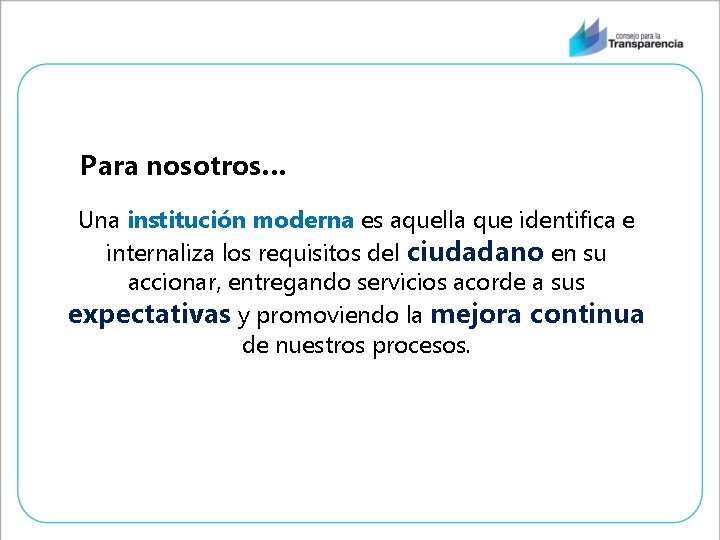 consejo para la
Transparencia

Para nosotros…

Una institución moderna es aquella que identifica e internaliza los requisitos del ciudadano en su accionar, entregando servicios acorde a sus expectativas y promoviendo la mejora continua de nuestros procesos.